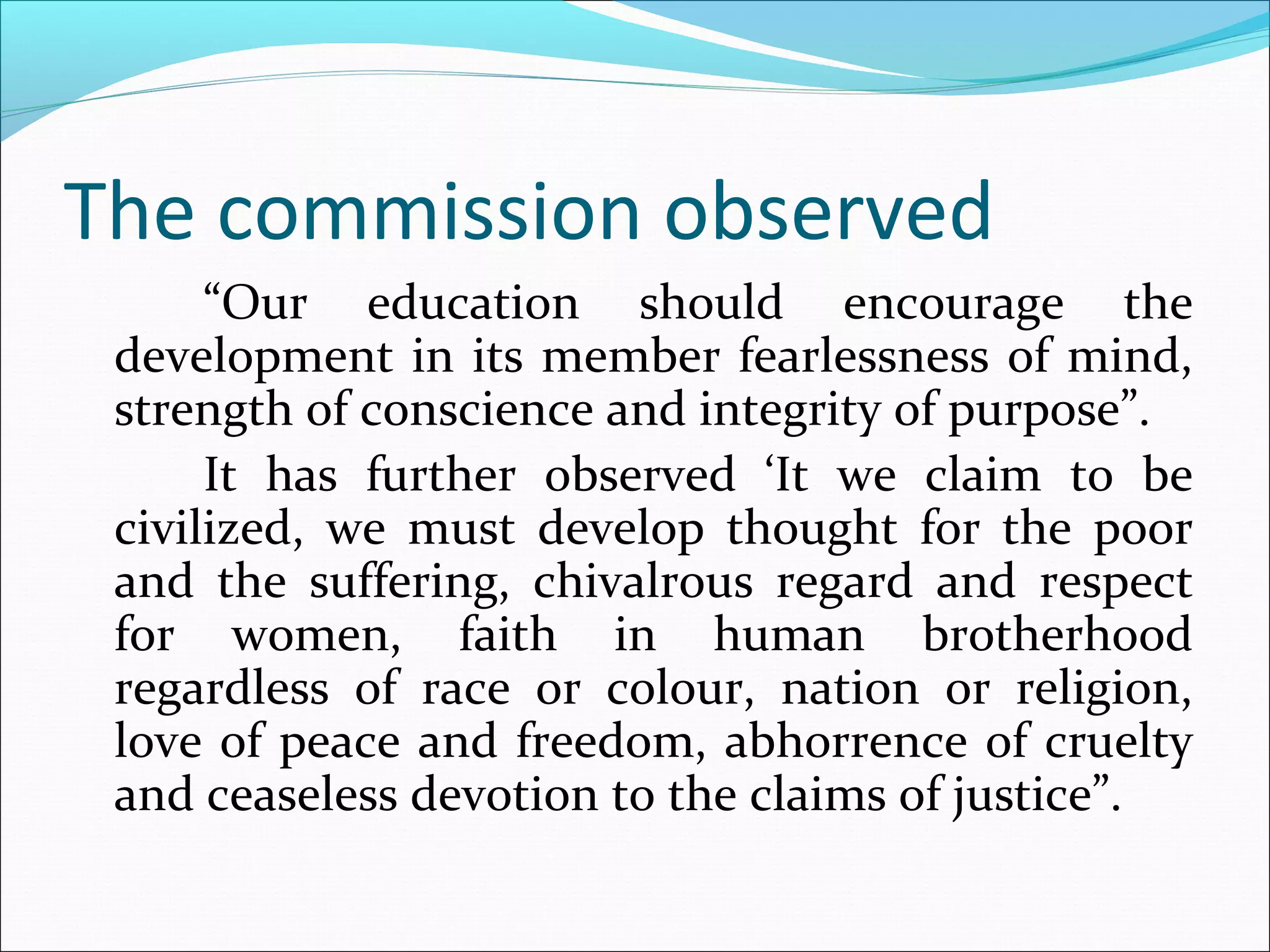 The commission observed

“Our education should encourage the development in its member fearlessness of mind, strength of conscience and integrity of purpose”.

It has further observed ‘It we claim to be civilized, we must develop thought for the poor and the suffering, chivalrous regard and respect for women, faith in human brotherhood regardless of race or colour, nation or religion, love of peace and freedom, abhorrence of cruelty and ceaseless devotion to the claims of justice”.